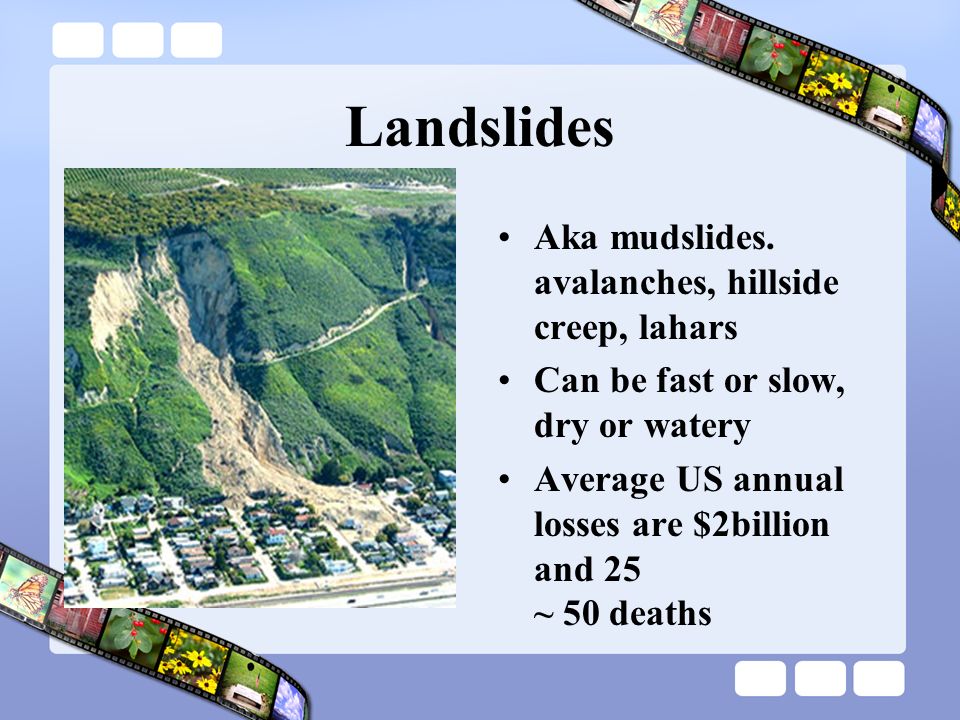 Landslides

• Aka mudslides. avalanches, hillside creep, lahars
• Can be fast or slow, dry or watery
• Average US annual losses are \$2billion and 25 ~ 50 deaths